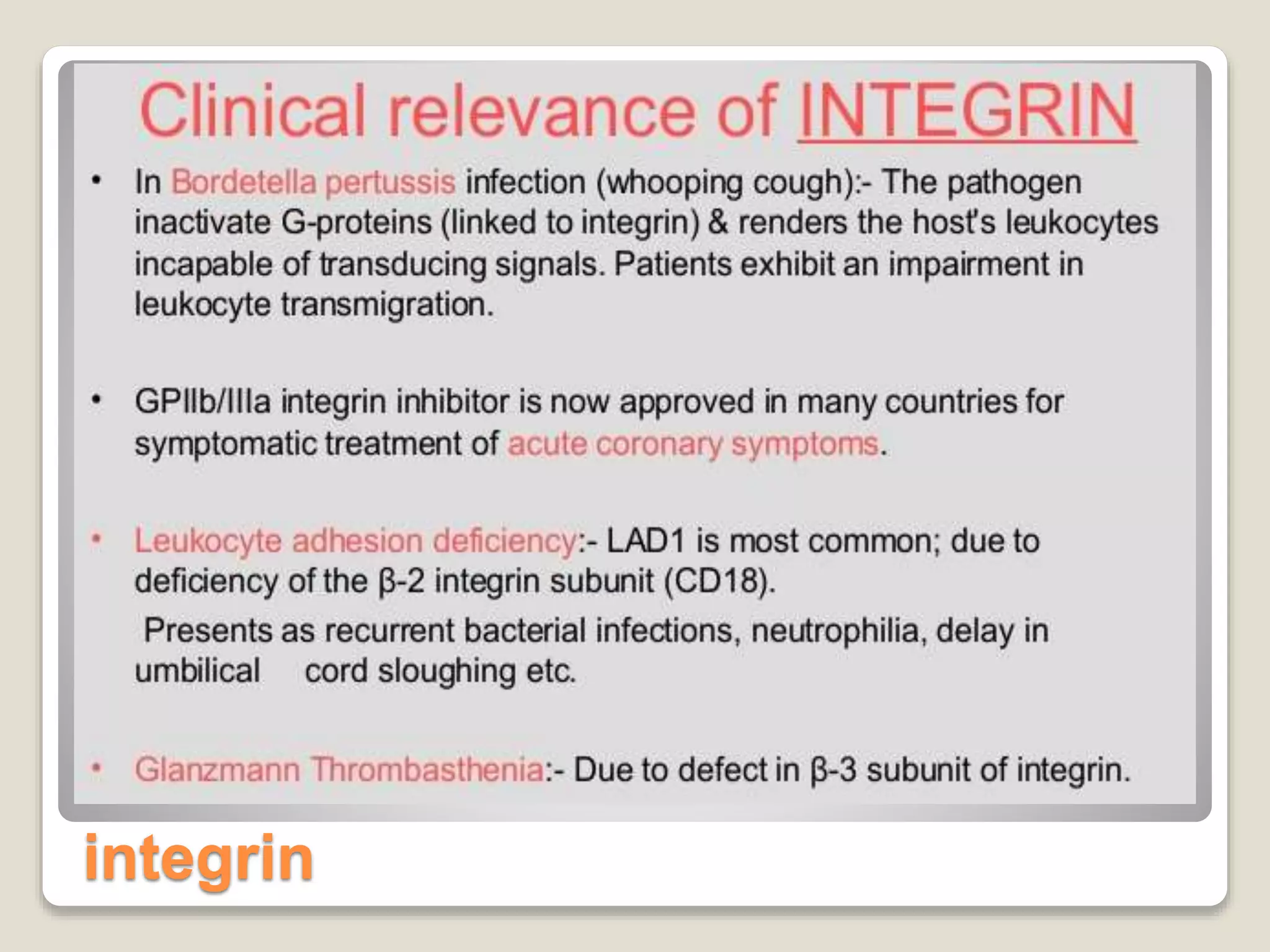 Clinical relevance of INTEGRIN

• In Bordetella pertussis infection (whooping cough):- The pathogen inactivate G-proteins (linked to integrin) & renders the host's leukocytes incapable of transducing signals. Patients exhibit an impairment in leukocyte transmigration.

• GPIIb/IIIa integrin inhibitor is now approved in many countries for symptomatic treatment of acute coronary symptoms.

• Leukocyte adhesion deficiency:- LAD1 is most common; due to deficiency of the β-2 integrin subunit (CD18).

Presents as recurrent bacterial infections, neutrophilia, delay in umbilical cord sloughing etc.

• Glanzmann Thrombasthenia:- Due to defect in β-3 subunit of integrin.

integrin